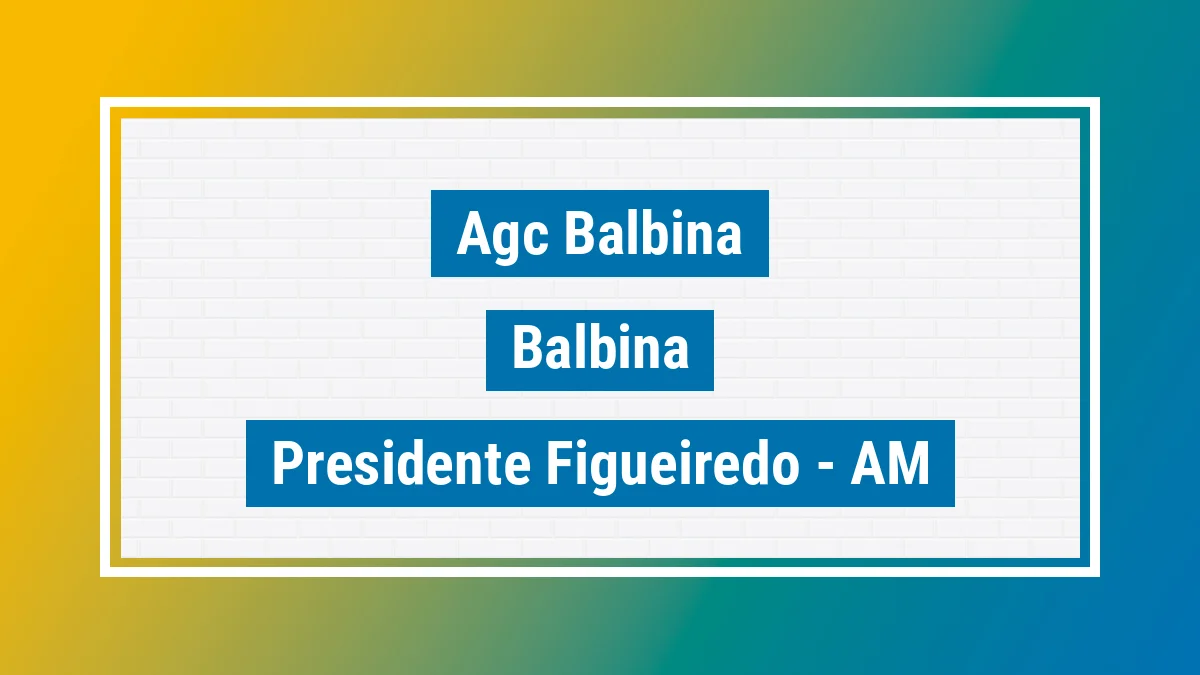 Agc Balbina

Balbina

Presidente Figueiredo - AM